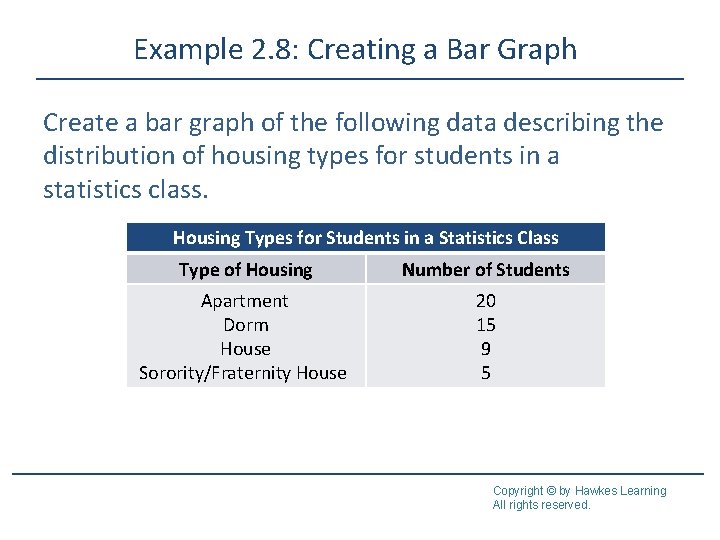 Example 2.8: Creating a Bar Graph

Create a bar graph of the following data describing the distribution of housing types for students in a statistics class.

Housing Types for Students in a Statistics Class

| Type of Housing | Number of Students |
|---|---|
| Apartment | 20 |
| Dorm | 15 |
| House | 9 |
| Sorority/Fraternity House | 5 |

Copyright © by Hawkes Learning
All rights reserved.